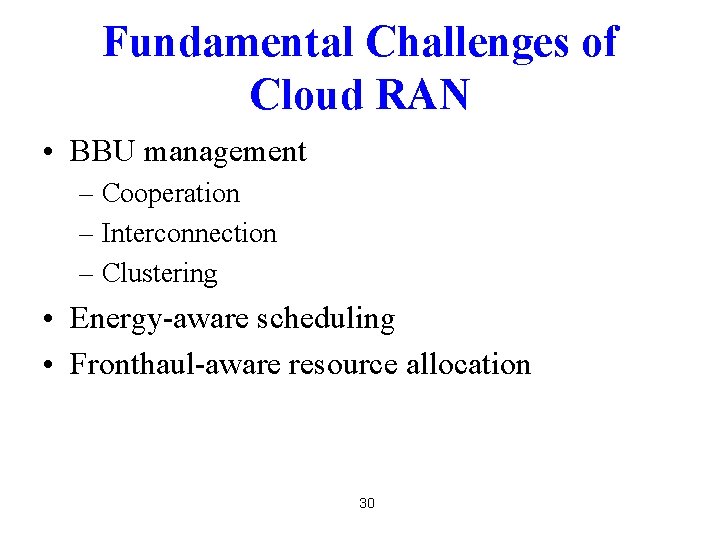 Fundamental Challenges of Cloud RAN

• BBU management
– Cooperation
– Interconnection
– Clustering
• Energy-aware scheduling
• Fronthaul-aware resource allocation

30